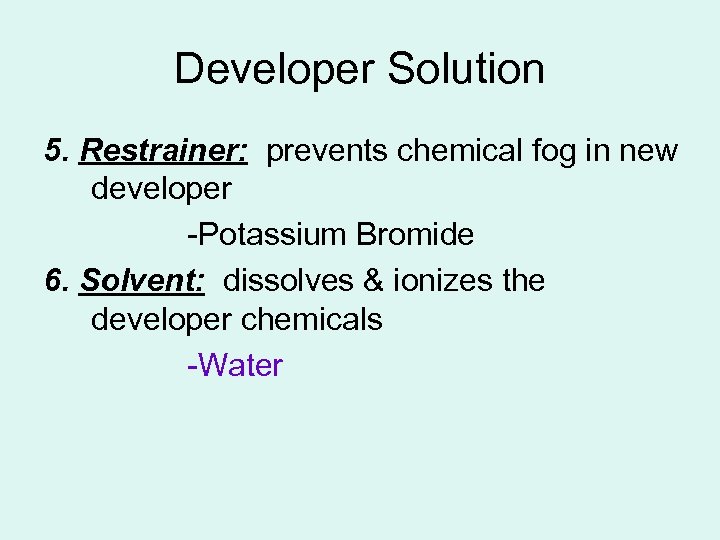 Developer Solution

5. Restrainer: prevents chemical fog in new developer

-Potassium Bromide

6. Solvent: dissolves & ionizes the developer chemicals

-Water